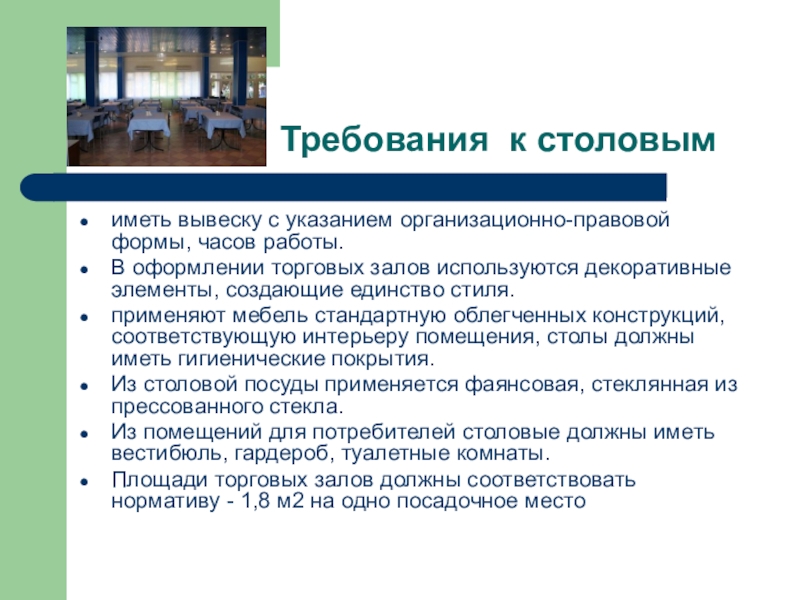 Требования к столовым

- иметь вывеску с указанием организационно-правовой формы, часов работы.
- В оформлении торговых залов используются декоративные элементы, создающие единство стиля.
- применяют мебель стандартную облегченных конструкций, соответствующую интерьеру помещения, столы должны иметь гигиенические покрытия.
- Из столовой посуды применяется фаянсовая, стеклянная из прессованного стекла.
- Из помещений для потребителей столовые должны иметь вестибюль, гардероб, туалетные комнаты.
- Площади торговых залов должны соответствовать нормативу - 1,8 м2 на одно посадочное место